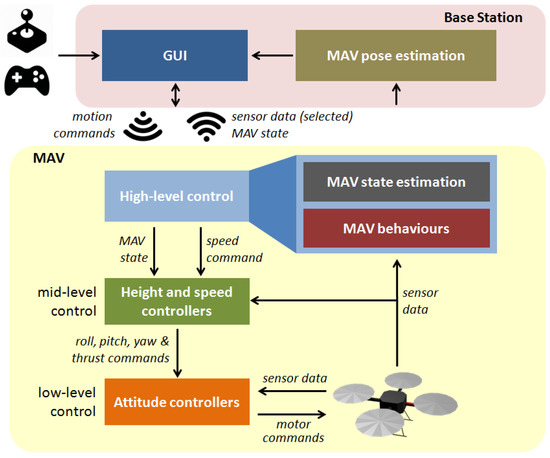 Base Station

GUI

MAV pose estimation

motion commands

sensor data (selected)
MAV state

MAV

High-level control

MAV state estimation

MAV behaviours

MAV state

speed command

mid-level control

Height and speed controllers

sensor data

roll, pitch, yaw & thrust commands

low-level control

Attitude controllers

sensor data

motor commands